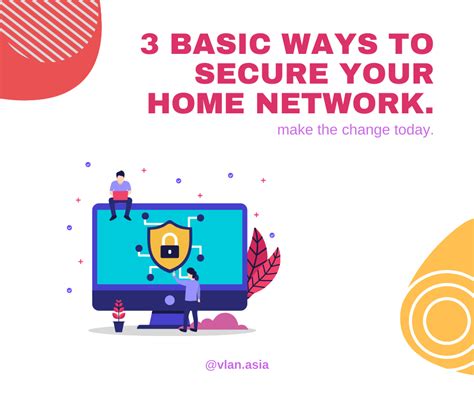 3 BASIC WAYS TO SECURE YOUR HOME NETWORK.

make the change today.

@vlan.asia